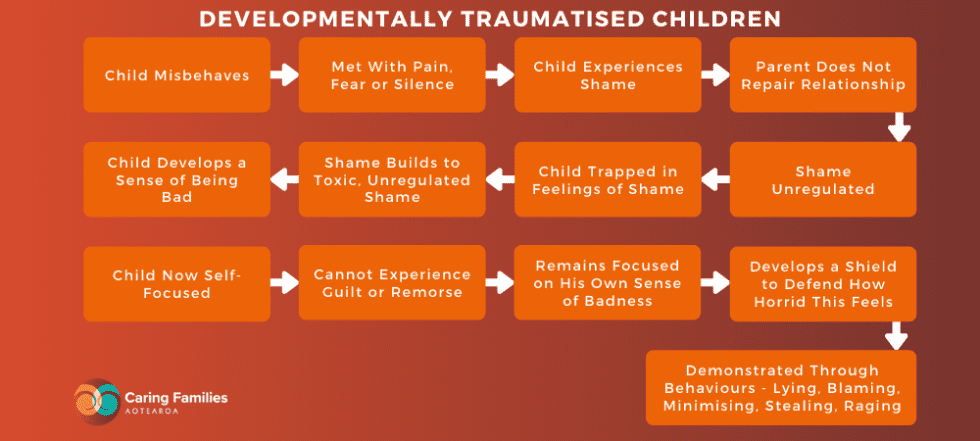 DEVELOPMENTALLY TRAUMATISED CHILDREN

Child Misbehaves

Met With Pain, Fear or Silence

Child Experiences Shame

Parent Does Not Repair Relationship

Shame Unregulated

Child Trapped in Feelings of Shame

Shame Builds to Toxic, Unregulated Shame

Child Develops a Sense of Being Bad

Child Now Self-Focused

Cannot Experience Guilt or Remorse

Remains Focused on His Own Sense of Badness

Develops a Shield to Defend How Horrid This Feels

Demonstrated Through Behaviours - Lying, Blaming, Minimising, Stealing, Raging

Caring Families
AOTEAROA